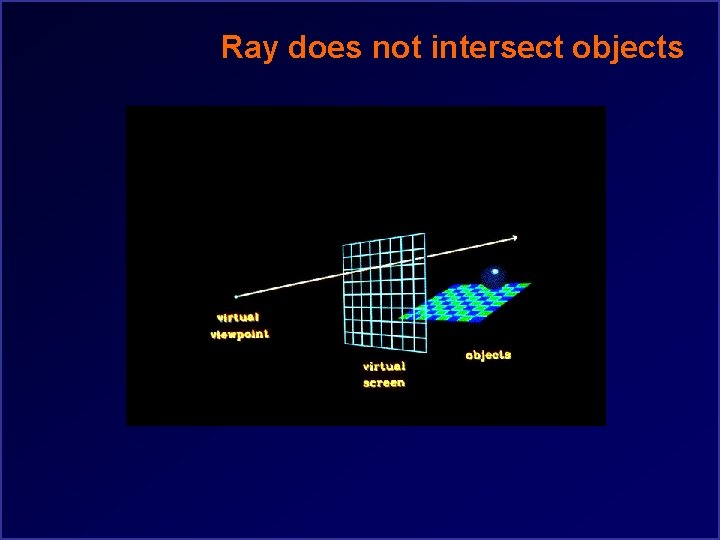 Ray does not intersect objects

virtual viewpoint

virtual screen

objects